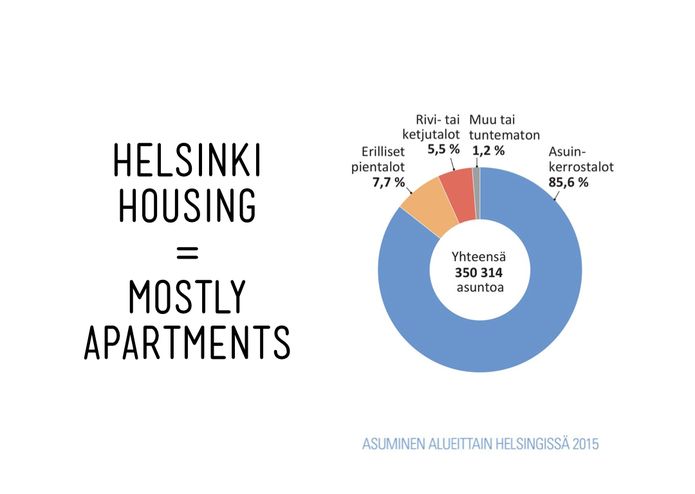 HELSINKI HOUSING
=
MOSTLY APARTMENTS

Erilliset pientalot 7,7 %

Rivi- tai ketjutalot 5,5 %

Muu tai tuntematon 1,2 %

Asuin-kerrostalot 85,6 %

Yhteensä 350 314 asuntoa

ASUMINEN ALUEITTAIN HELSINGISSÄ 2015